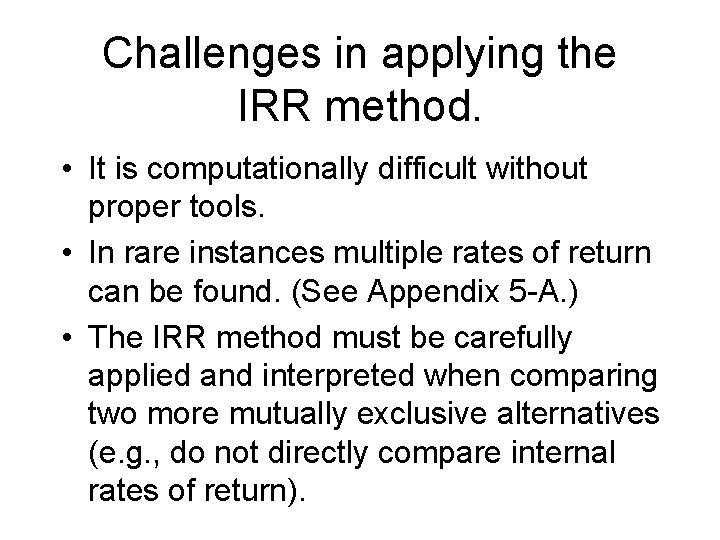 Challenges in applying the IRR method.

• It is computationally difficult without proper tools.

• In rare instances multiple rates of return can be found. (See Appendix 5-A.)

• The IRR method must be carefully applied and interpreted when comparing two more mutually exclusive alternatives (e.g., do not directly compare internal rates of return).